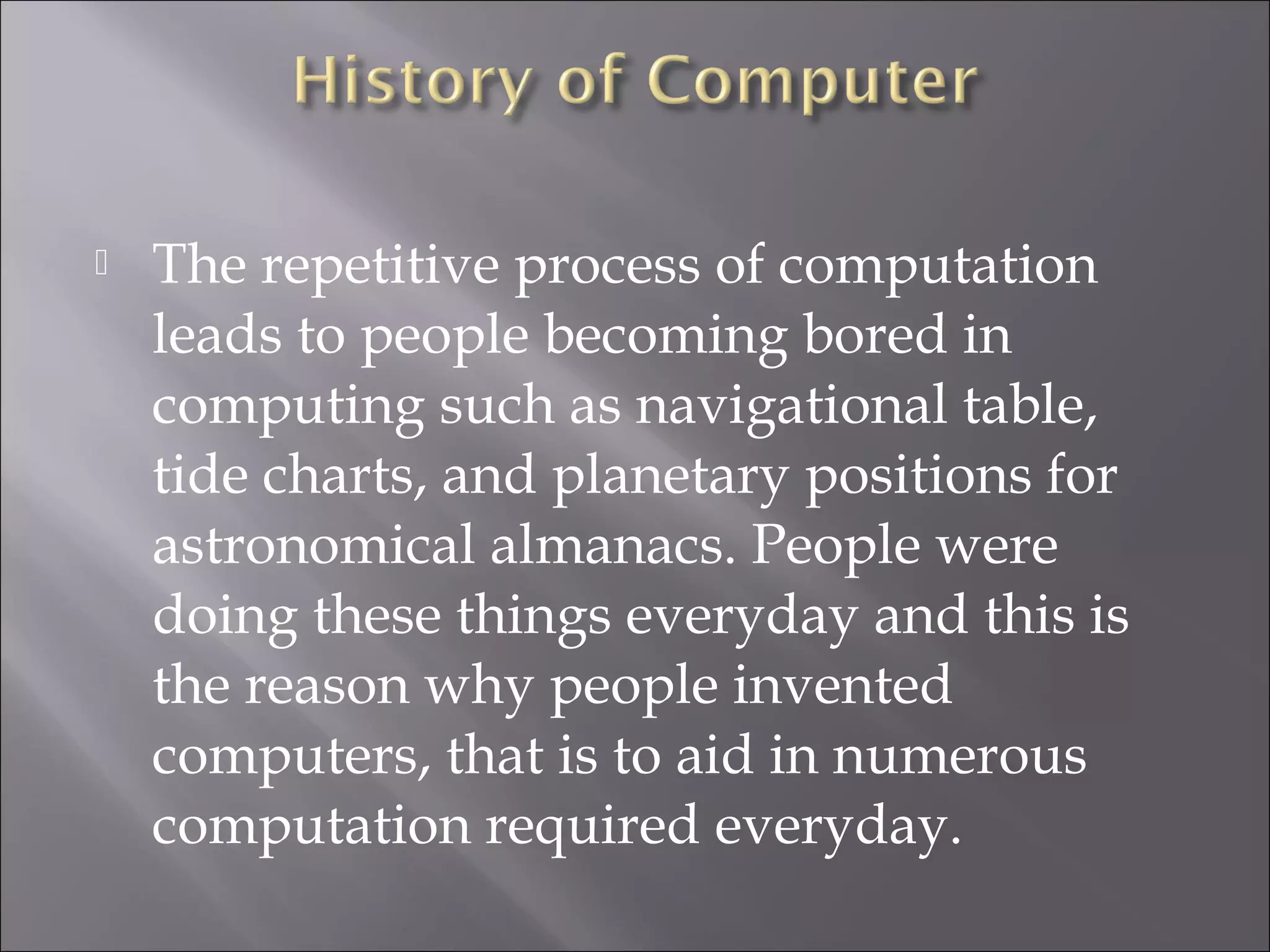 History of Computer

The repetitive process of computation leads to people becoming bored in computing such as navigational table, tide charts, and planetary positions for astronomical almanacs. People were doing these things everyday and this is the reason why people invented computers, that is to aid in numerous computation required everyday.